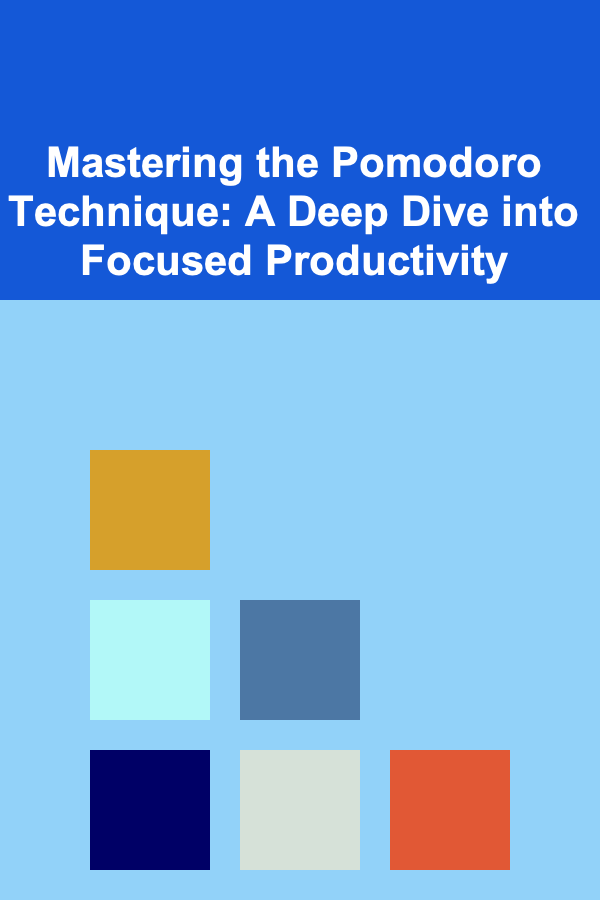 Mastering the Pomodoro Technique: A Deep Dive into Focused Productivity